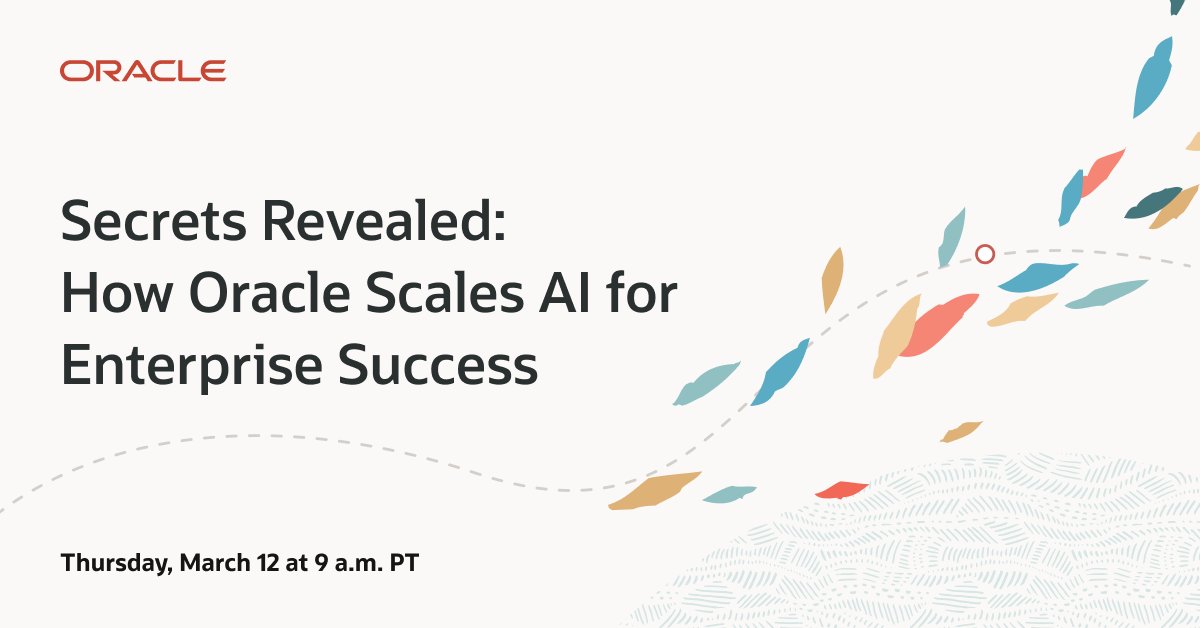 ORACLE

Secrets Revealed: How Oracle Scales AI for Enterprise Success

Thursday, March 12 at 9 a.m. PT